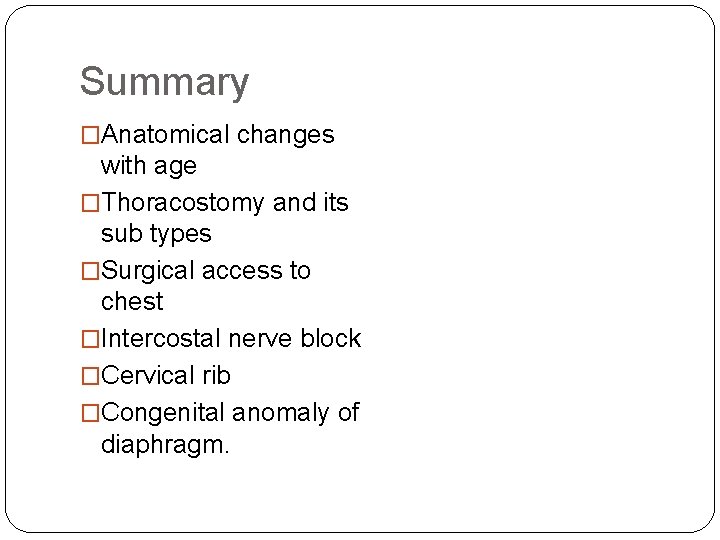 Summary

□Anatomical changes with age

□Thoracostomy and its sub types

□Surgical access to chest

□Intercostal nerve block

□Cervical rib

□Congenital anomaly of diaphragm.